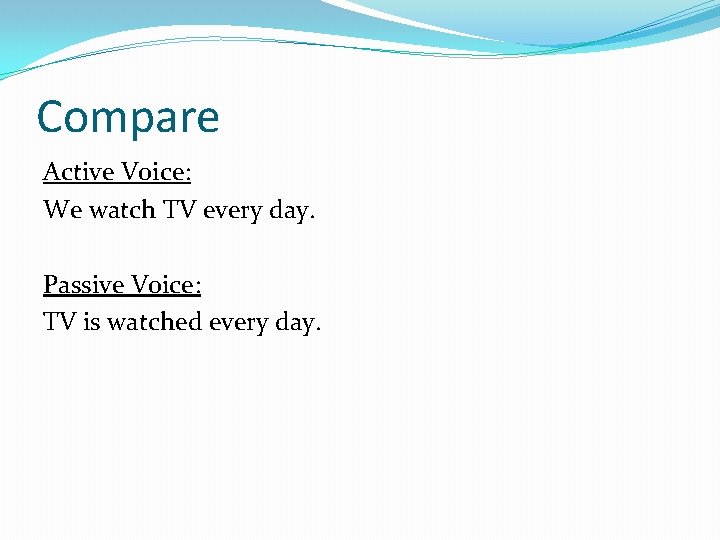 Compare

Active Voice:
We watch TV every day.

Passive Voice:
TV is watched every day.